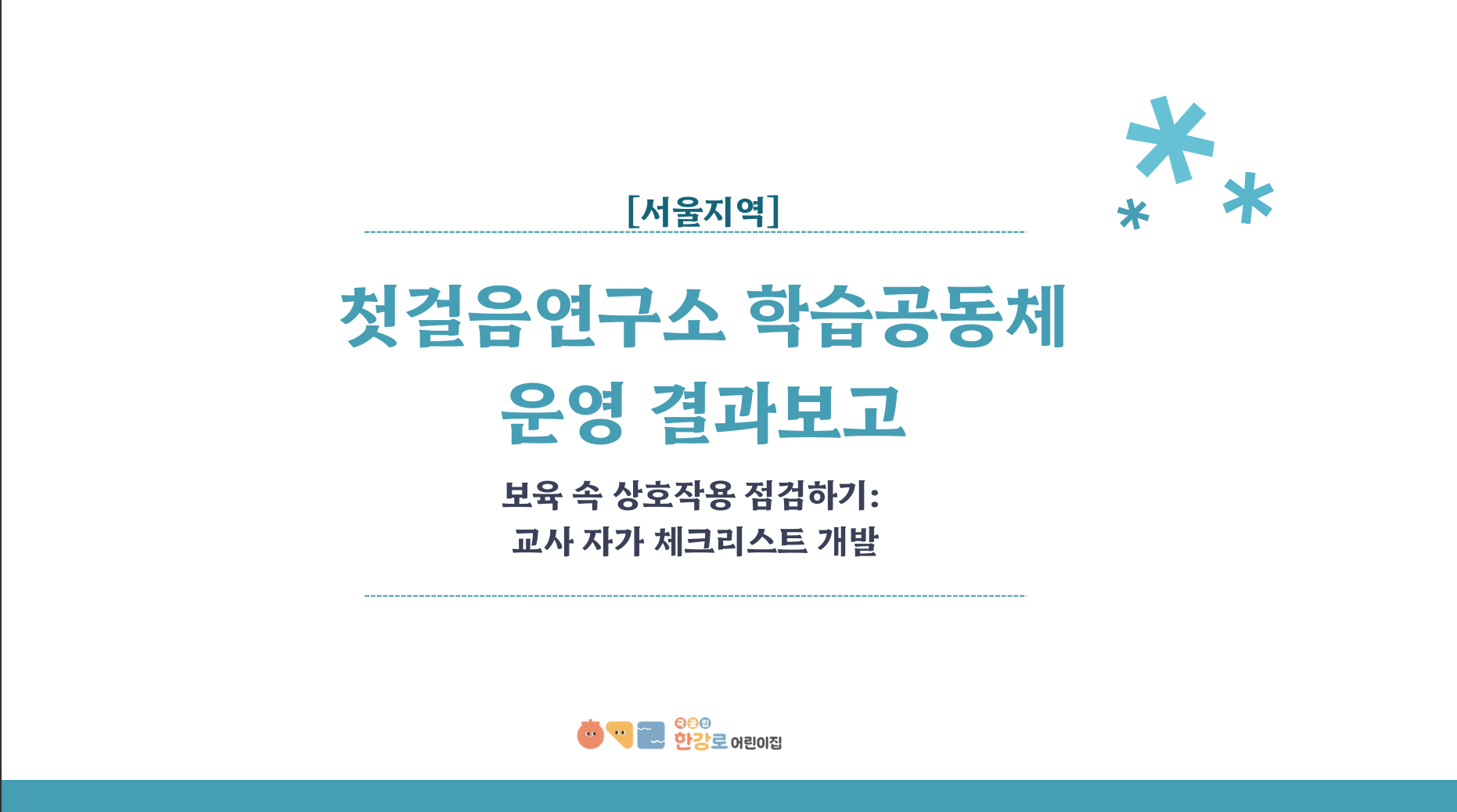 [서울지역]

첫걸음연구소 학습공동체 운영 결과보고

보육 속 상호작용 점검하기: 교사 자가 체크리스트 개발

국공립 한강로 어린이집